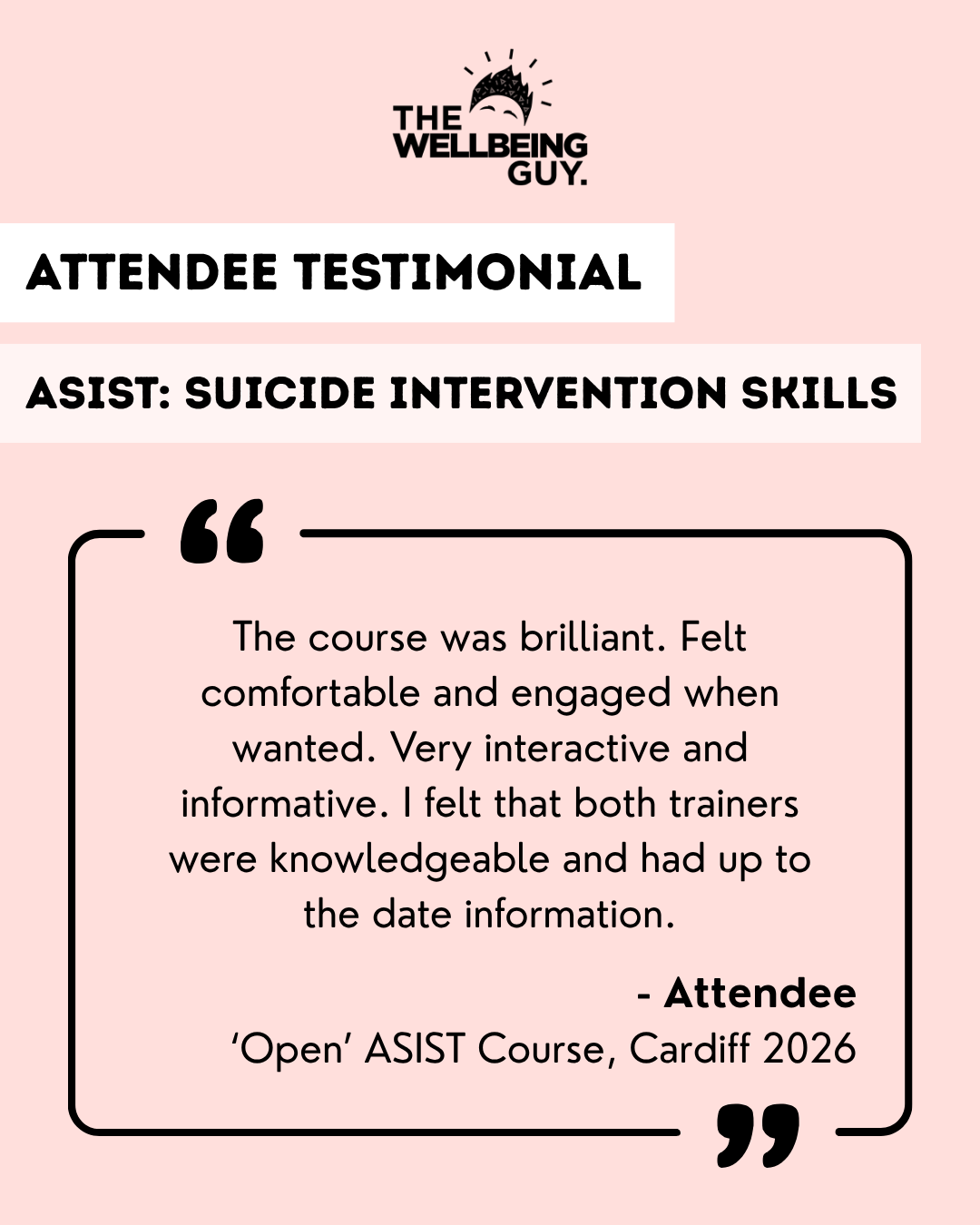 THE WELLBEING GUY.

ATTENDEE TESTIMONIAL

ASIST: SUICIDE INTERVENTION SKILLS

“

The course was brilliant. Felt comfortable and engaged when wanted. Very interactive and informative. I felt that both trainers were knowledgeable and had up to the date information.

- Attendee
‘Open’ ASIST Course, Cardiff 2026

”